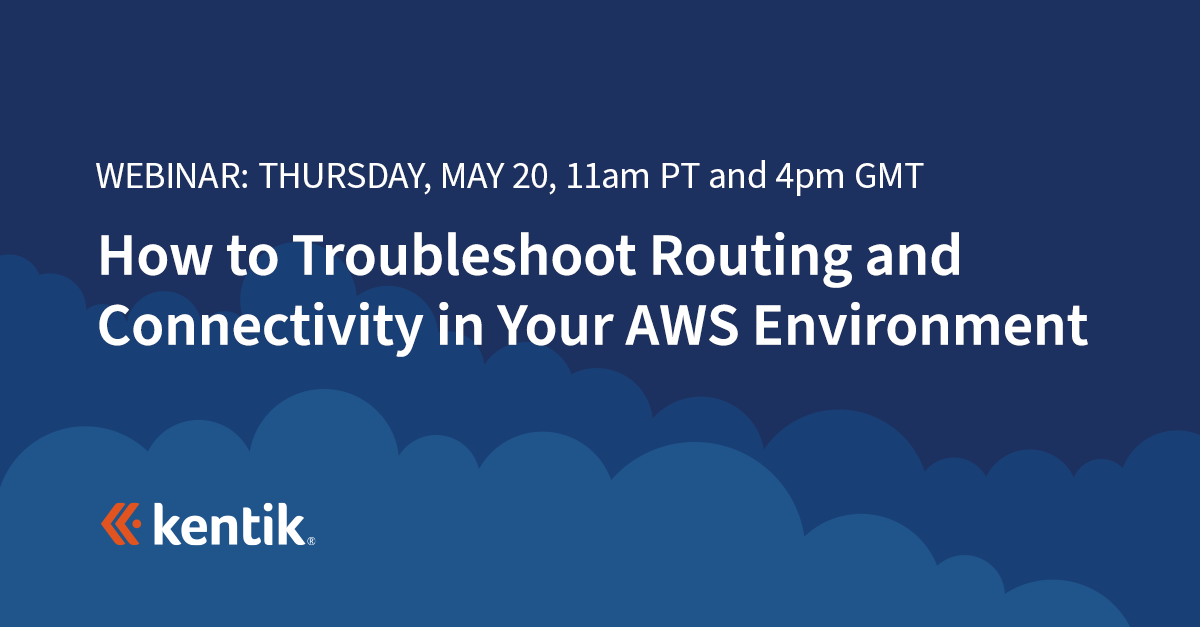 WEBINAR: THURSDAY, MAY 20, 11am PT and 4pm GMT

How to Troubleshoot Routing and Connectivity in Your AWS Environment

kentik®